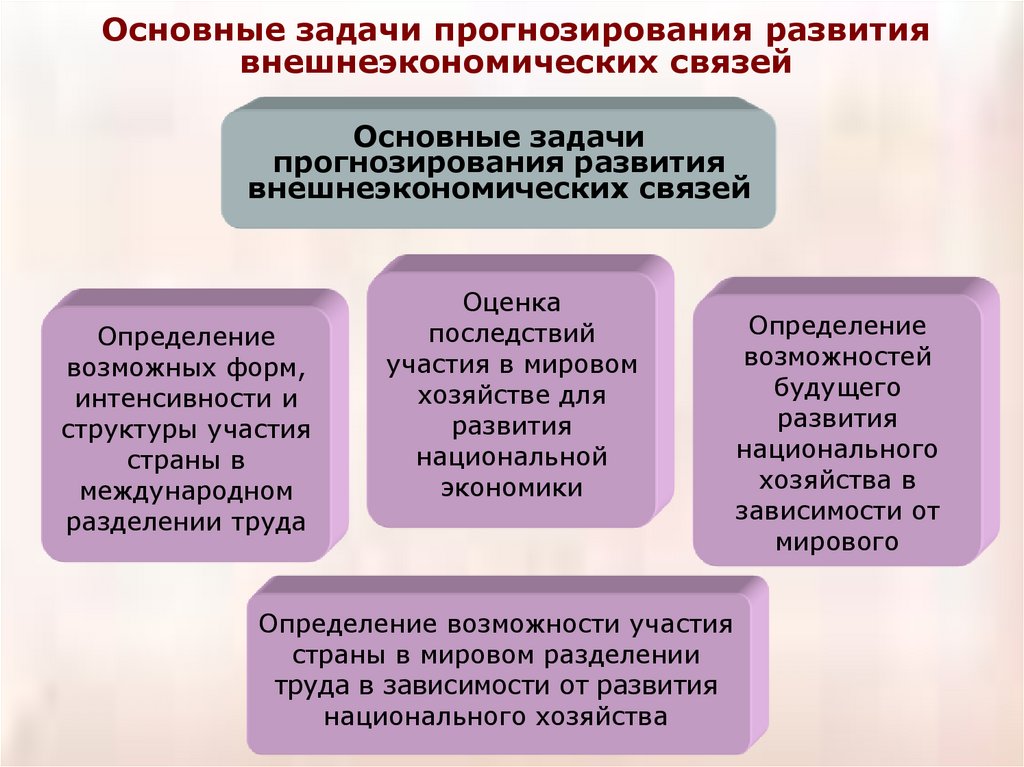 Основные задачи прогнозирования развития внешнеэкономических связей

Основные задачи прогнозирования развития внешнеэкономических связей

Определение возможных форм, интенсивности и структуры участия страны в международном разделении труда

Оценка последствий участия в мировом хозяйстве для развития национальной экономики

Определение возможностей будущего развития национального хозяйства в зависимости от мирового

Определение возможности участия страны в мировом разделении труда в зависимости от развития национального хозяйства